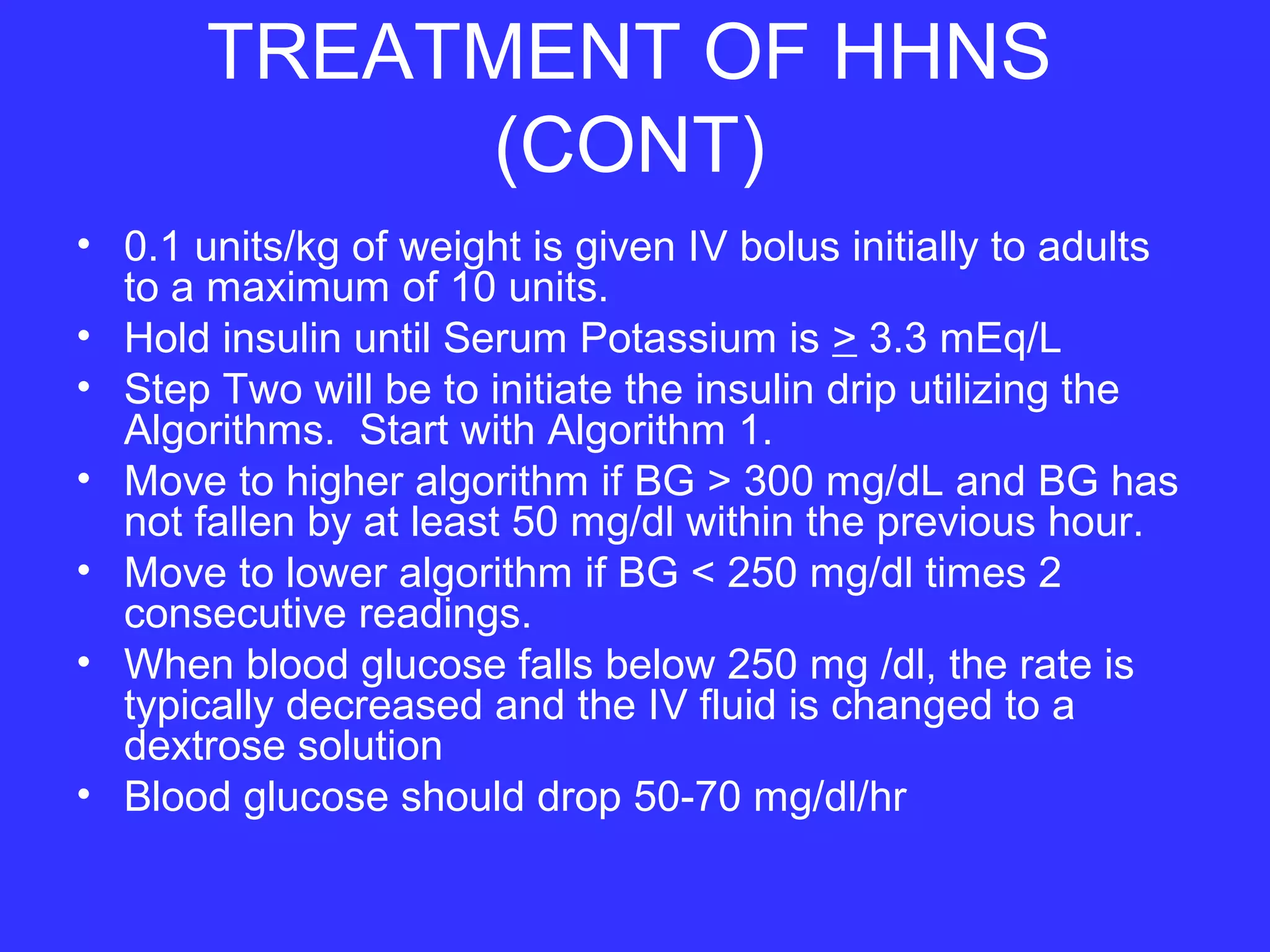 TREATMENT OF HHNS (CONT)

• 0.1 units/kg of weight is given IV bolus initially to adults to a maximum of 10 units.
• Hold insulin until Serum Potassium is $\geq$ 3.3 mEq/L
• Step Two will be to initiate the insulin drip utilizing the Algorithms. Start with Algorithm 1.
• Move to higher algorithm if BG > 300 mg/dL and BG has not fallen by at least 50 mg/dl within the previous hour.
• Move to lower algorithm if BG < 250 mg/dl times 2 consecutive readings.
• When blood glucose falls below 250 mg /dl, the rate is typically decreased and the IV fluid is changed to a dextrose solution
• Blood glucose should drop 50-70 mg/dl/hr